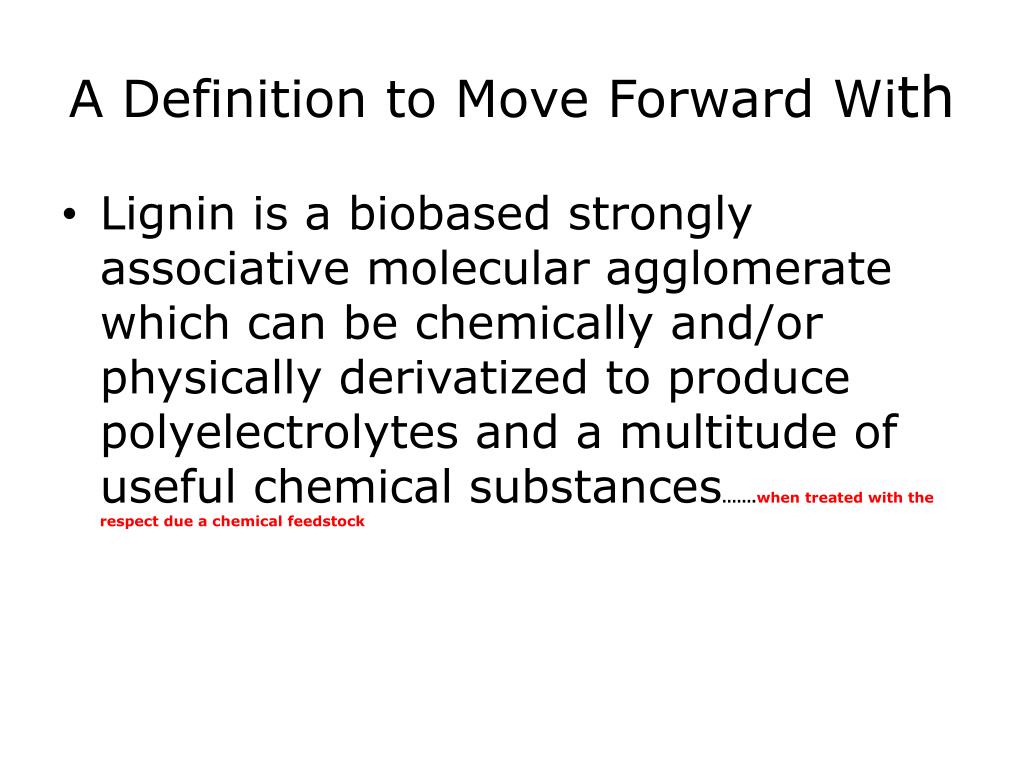 A Definition to Move Forward With

• Lignin is a biobased strongly associative molecular agglomerate which can be chemically and/or physically derivatized to produce polyelectrolytes and a multitude of useful chemical substances…….when treated with the respect due a chemical feedstock